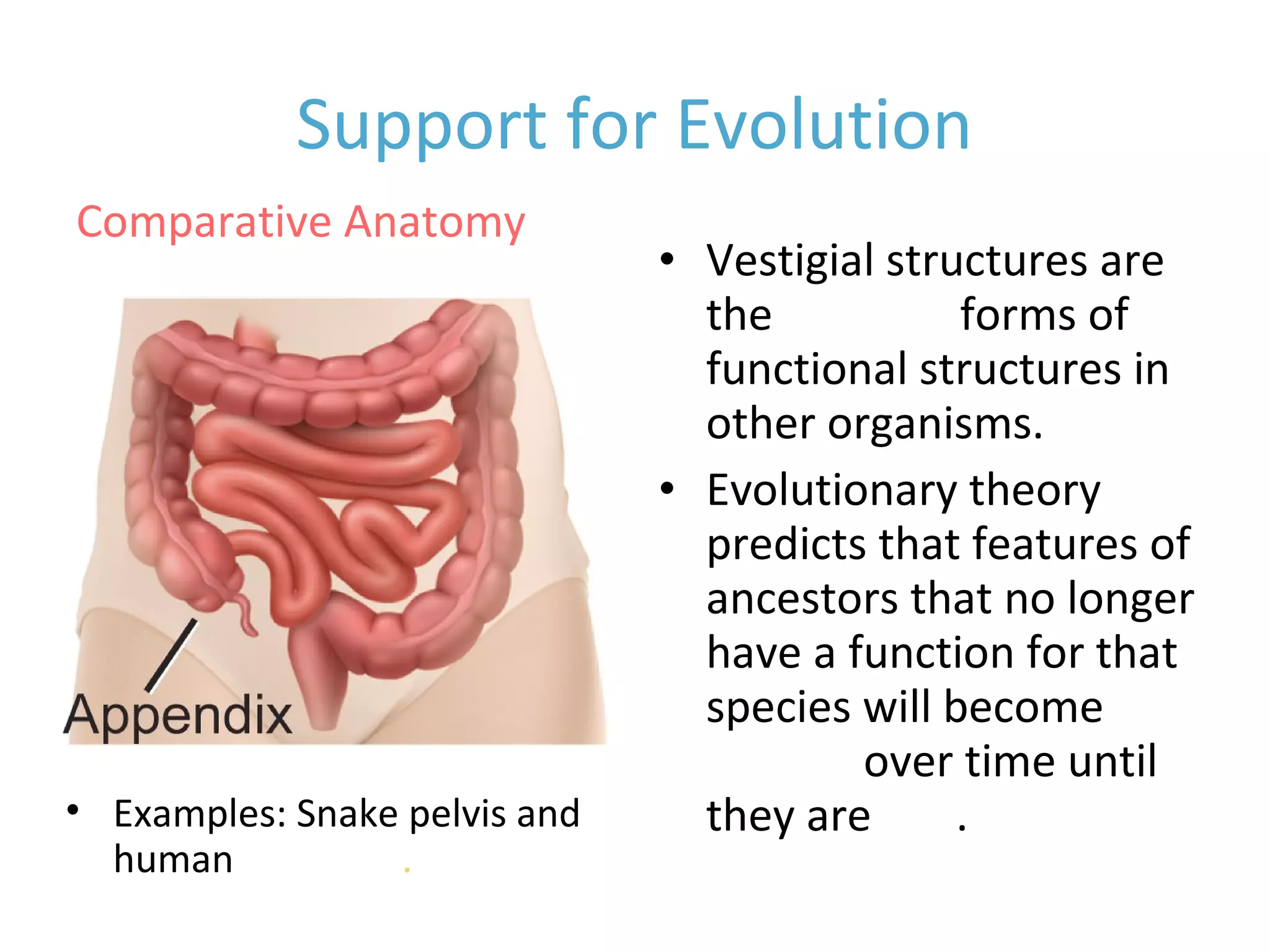 Support for Evolution

Comparative Anatomy

Appendix

• Examples: Snake pelvis and human .

• Vestigial structures are the forms of functional structures in other organisms.

• Evolutionary theory predicts that features of ancestors that no longer have a function for that species will become over time until they are .